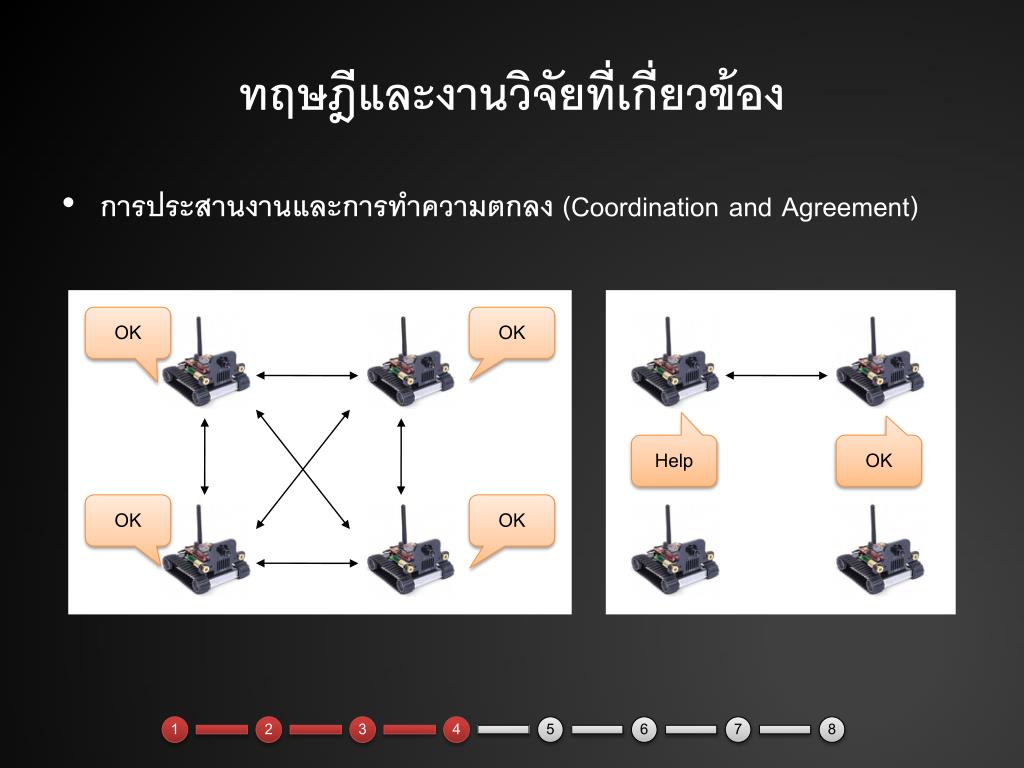 ทฤษฎีและงานวิจัยที่เกี่ยวข้อง

• การประสานงานและการทำความตกลง (Coordination and Agreement)

OK

OK

OK

OK

Help

OK

1 2 3 4 5 6 7 8